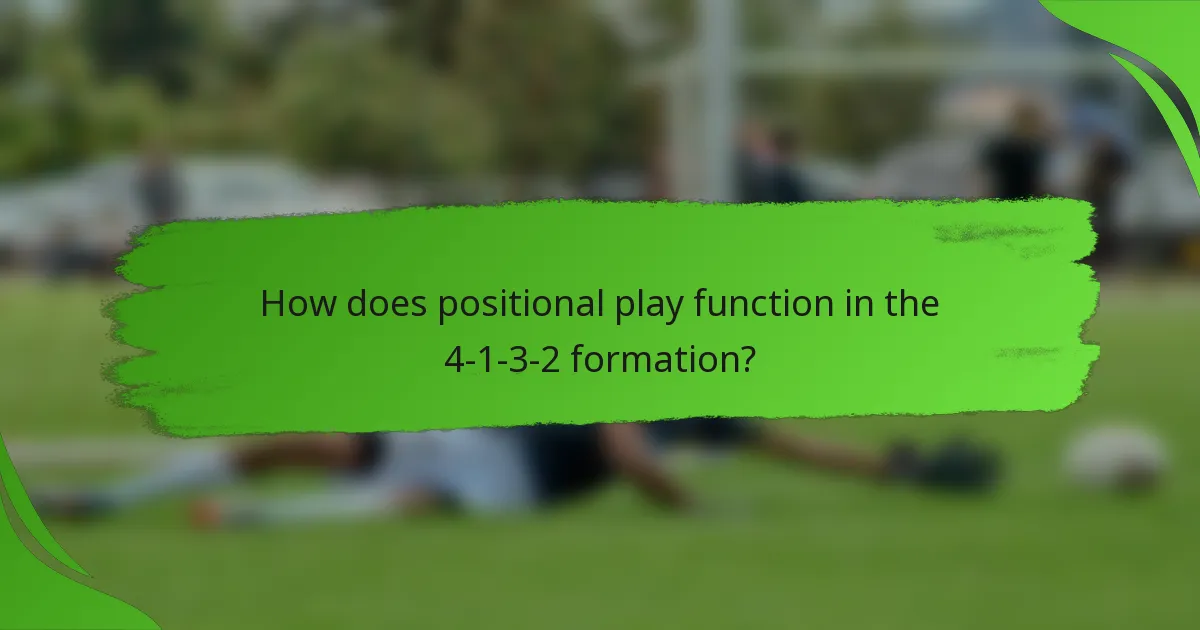 How does positional play function in the 4-1-3-2 formation?